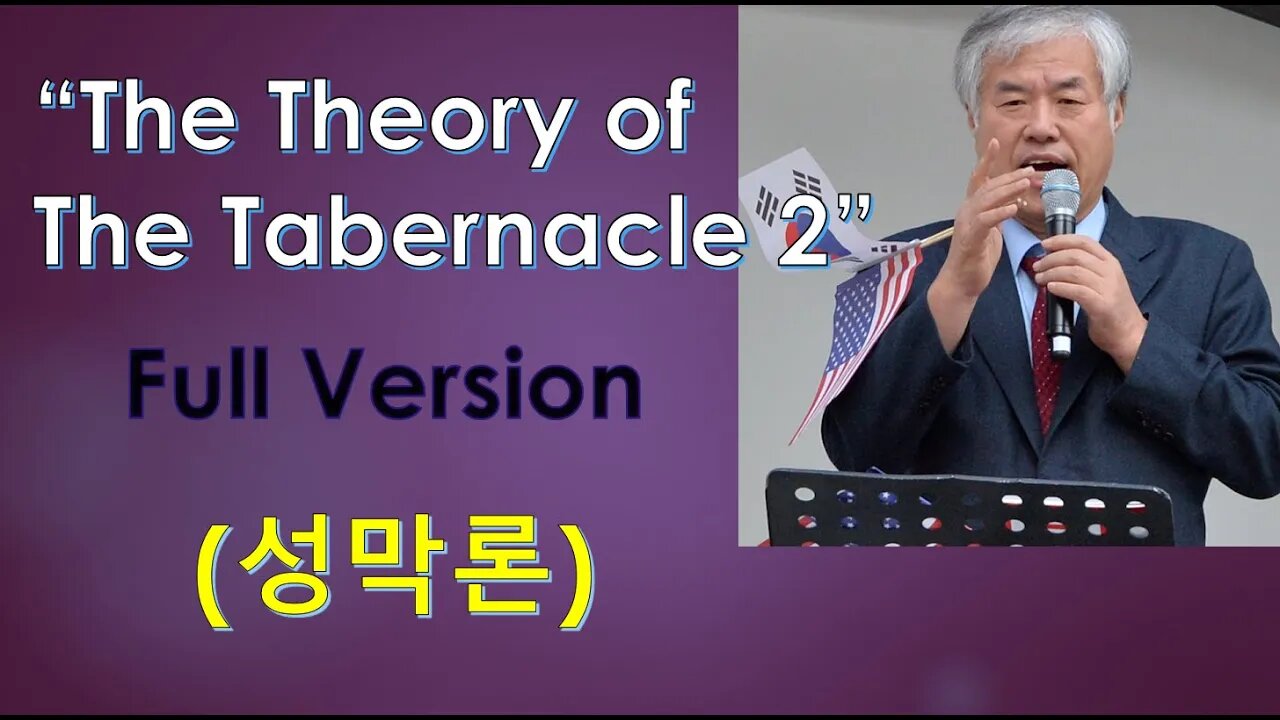 “The Theory of The Tabernacle 2”

Full Version

(성막론)